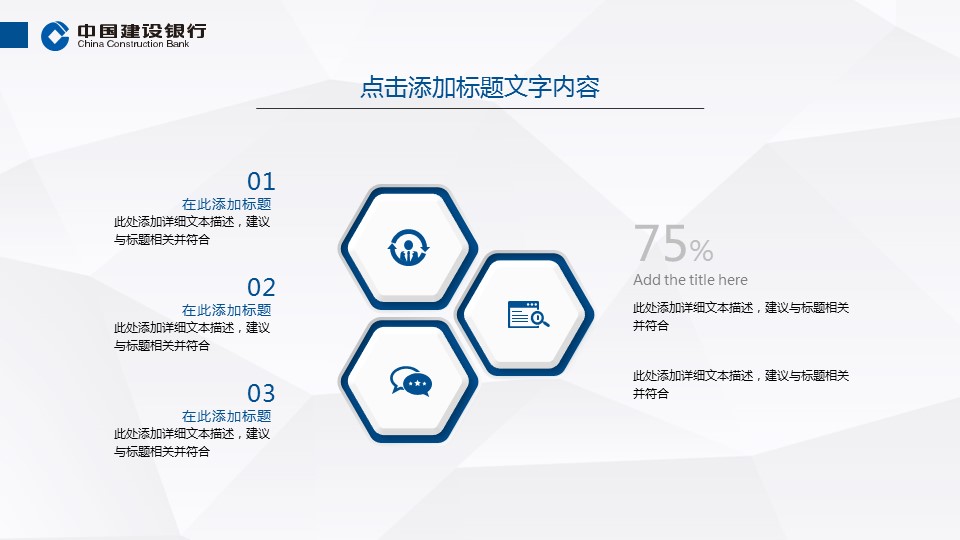 中国建设银行
China Construction Bank

点击添加标题文字内容

01
在此添加标题
此处添加详细文本描述，建议与标题相关并符合

02
在此添加标题
此处添加详细文本描述，建议与标题相关并符合

03
在此添加标题
此处添加详细文本描述，建议与标题相关并符合

75%
Add the title here
此处添加详细文本描述，建议与标题相关并符合

此处添加详细文本描述，建议与标题相关并符合